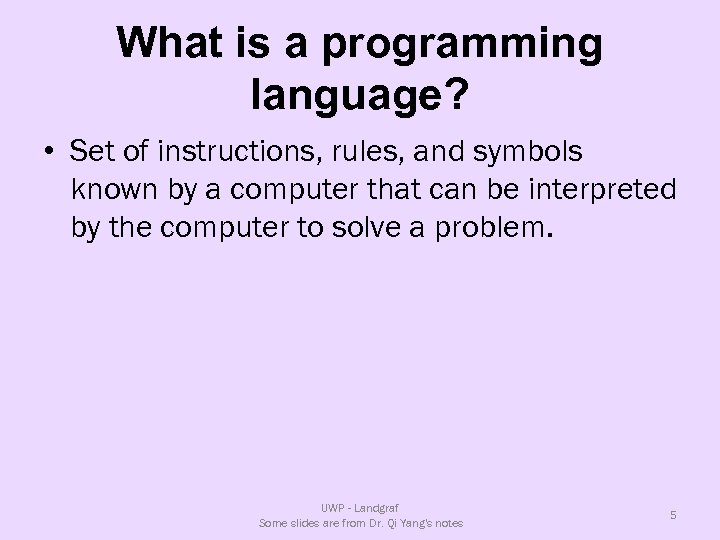 What is a programming language?

• Set of instructions, rules, and symbols known by a computer that can be interpreted by the computer to solve a problem.

UWP - Landgraf
Some slides are from Dr. Qi Yang's notes

5